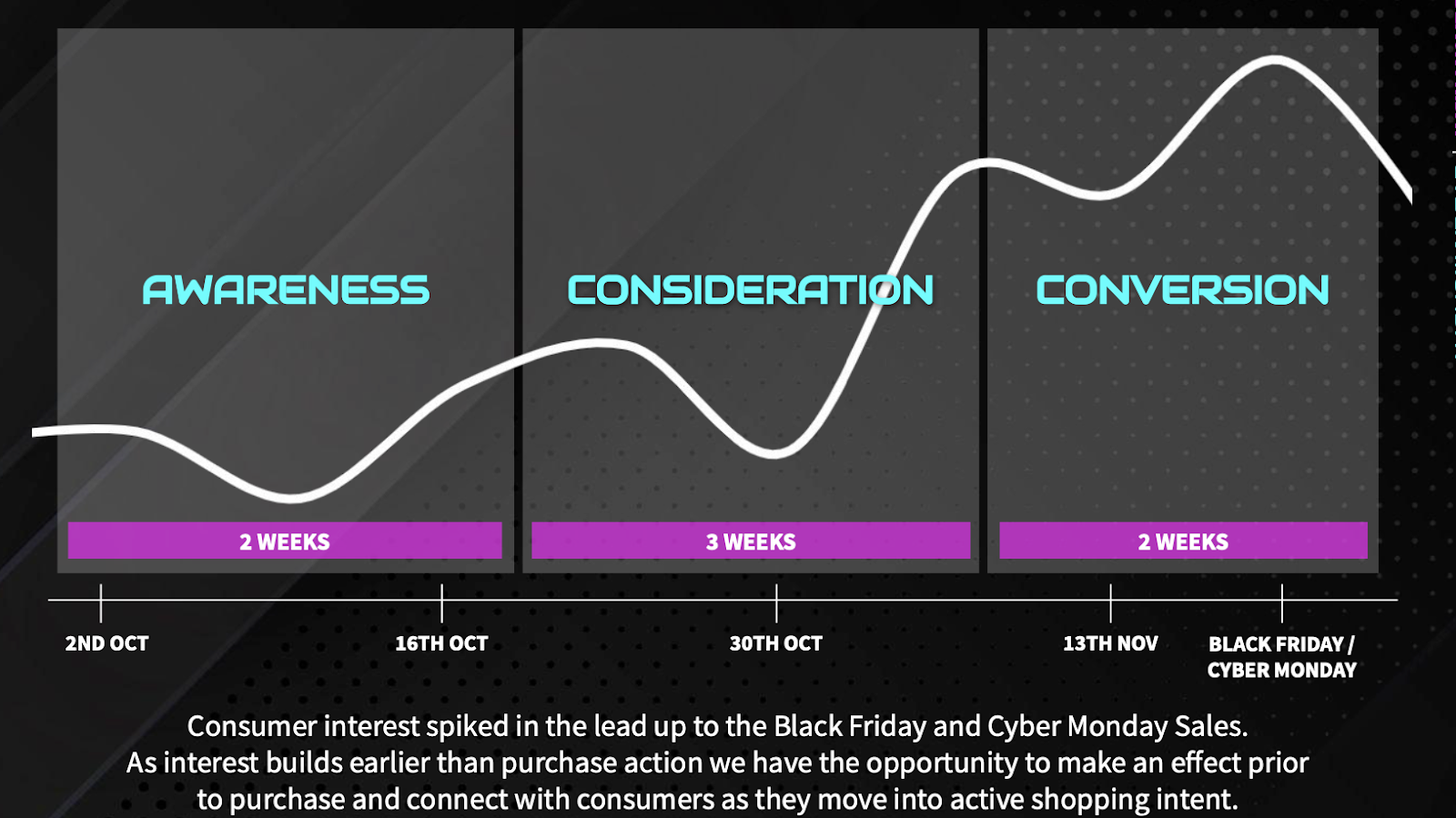 AWARENESS

CONSIDERATION

CONVERSION

2 WEEKS

3 WEEKS

2 WEEKS

2ND OCT

16TH OCT

30TH OCT

13TH NOV

BLACK FRIDAY / CYBER MONDAY

Consumer interest spiked in the lead up to the Black Friday and Cyber Monday Sales. As interest builds earlier than purchase action we have the opportunity to make an effect prior to purchase and connect with consumers as they move into active shopping intent.